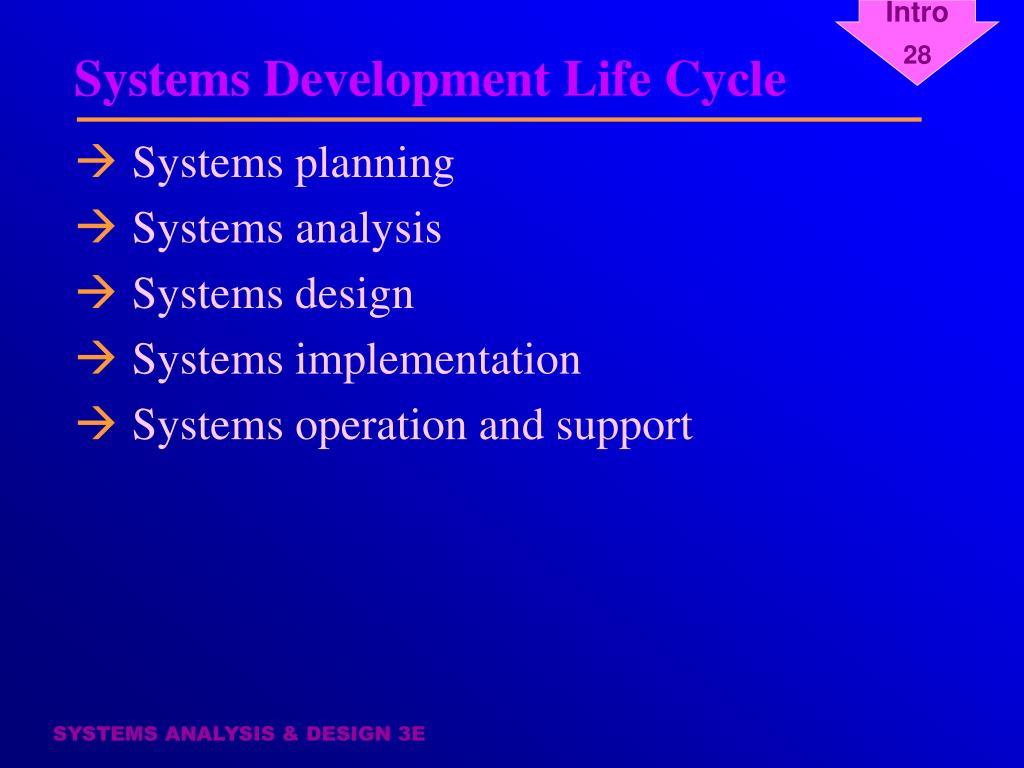 Intro
28

Systems Development Life Cycle

→ Systems planning
→ Systems analysis
→ Systems design
→ Systems implementation
→ Systems operation and support

SYSTEMS ANALYSIS & DESIGN 3E